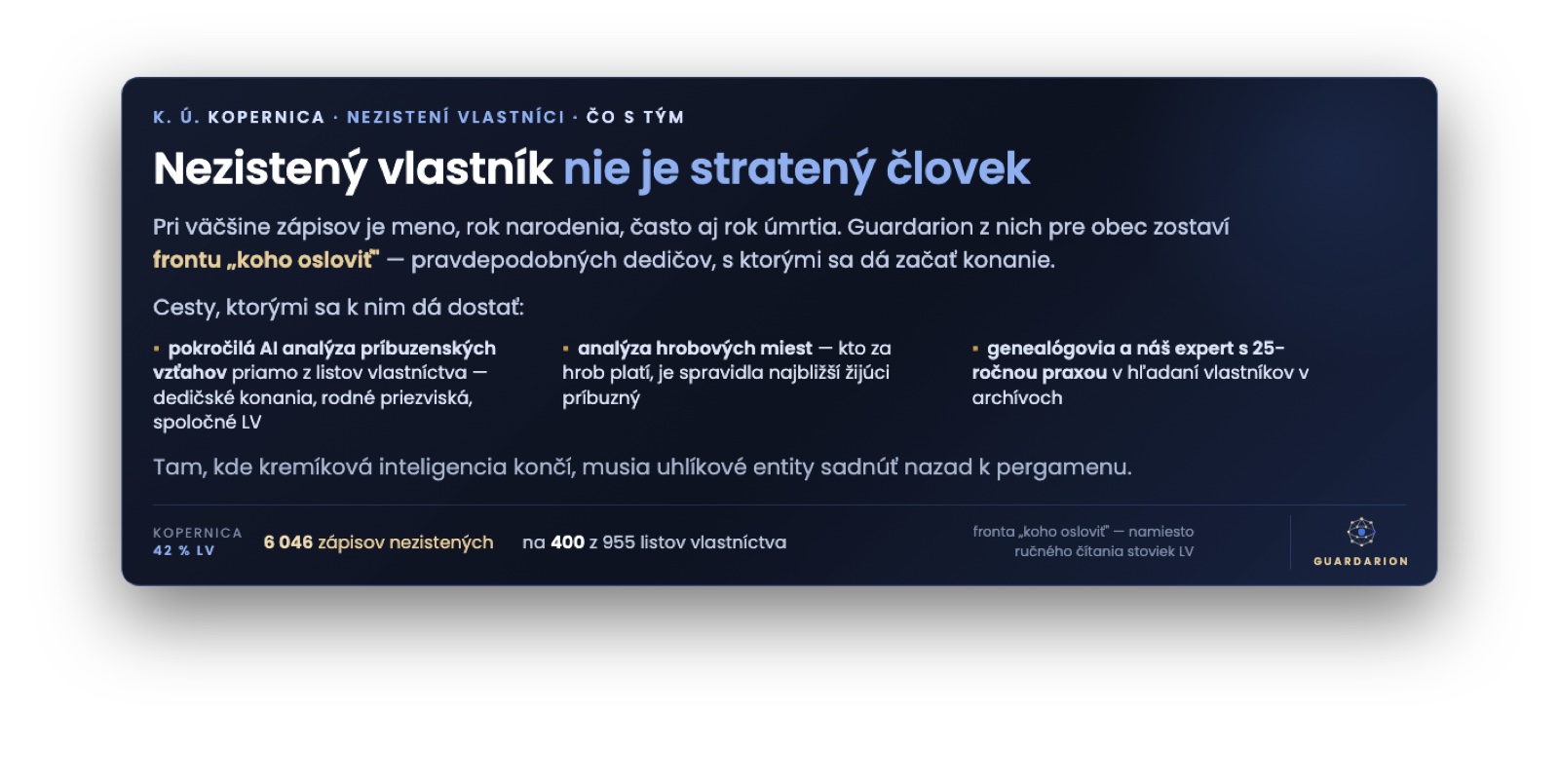 K. Ú. KOPERNICA · NEZISTENÍ VLASTNÍCI · ČO S TÝM

Nezistený vlastník nie je stratený človek

Pri väčšine zápisov je meno, rok narodenia, často aj rok úmrtia. Guardarion z nich pre obec zostaví frontu „koho osloviť" — pravdepodobných dedičov, s ktorými sa dá začať konanie.

Cesty, ktorými sa k nim dá dostať:

▪ pokročilá AI analýza príbuzenských vzťahov priamo z listov vlastníctva — dedičské konania, rodné priezviská, spoločné LV

▪ analýza hrobových miest — kto za hrob platí, je spravidla najbližší žijúci príbuzný

▪ genealógovia a náš expert s 25-ročnou praxou v hľadaní vlastníkov v archívoch

Tam, kde kremíková inteligencia končí, musia uhlíkové entity sadnúť nazad k pergamenu.

KOPERNICA
42 % LV

6 046 zápisov nezistených

na 400 z 955 listov vlastníctva

fronta „koho osloviť" — namiesto ručného čítania stoviek LV

GUARDARION